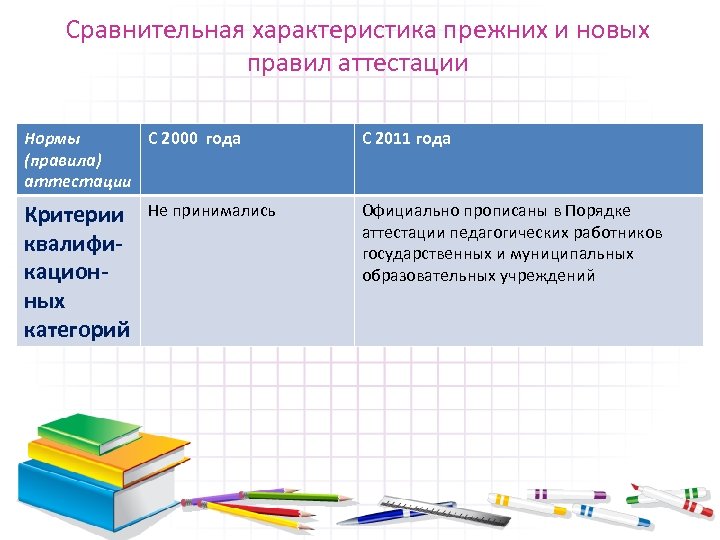 Сравнительная характеристика прежних и новых правил аттестации

| Нормы (правила) аттестации | С 2000 года | С 2011 года |
|---|---|---|
| Критерии квалификационных категорий | Не принимались | Официально прописаны в Порядке аттестации педагогических работников государственных и муниципальных образовательных учреждений |